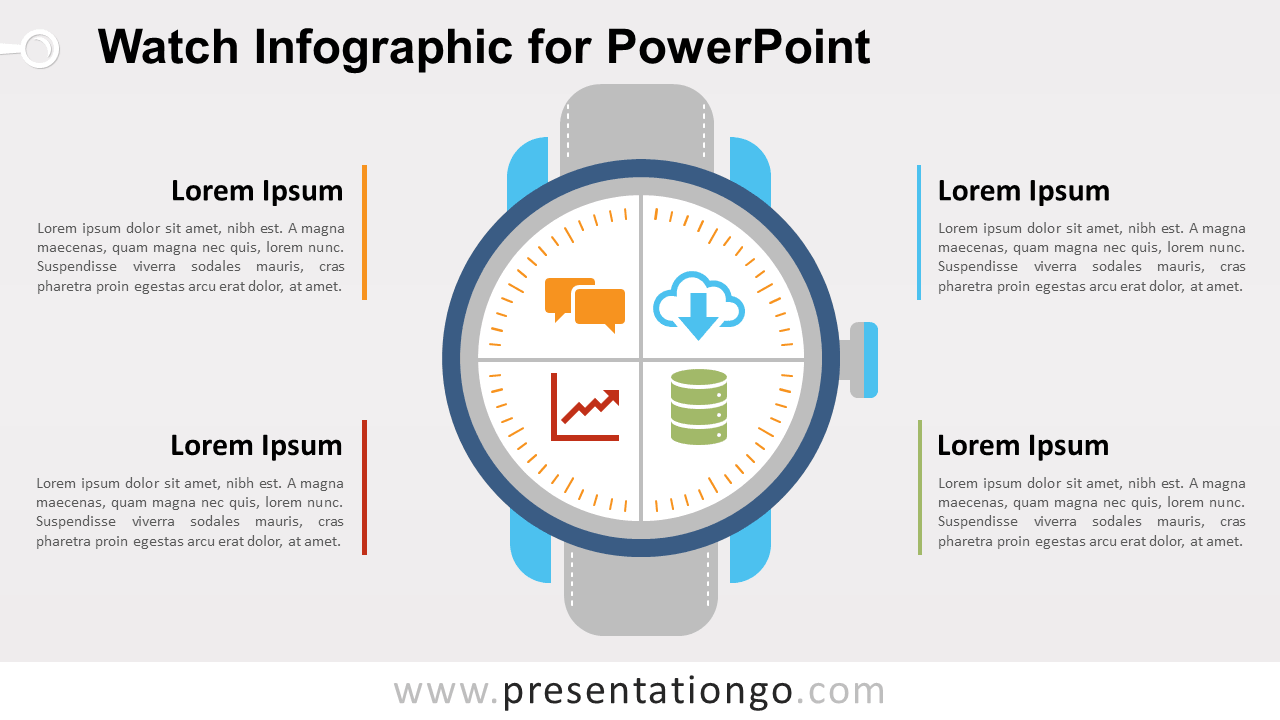 Watch Infographic for PowerPoint

Lorem Ipsum

Lorem ipsum dolor sit amet, nibh est. A magna maecenas, quam magna nec quis, lorem nunc. Suspendisse viverra sodales mauris, cras pharetra proin egestas arcu erat dolor, at amet.

Lorem Ipsum

Lorem ipsum dolor sit amet, nibh est. A magna maecenas, quam magna nec quis, lorem nunc. Suspendisse viverra sodales mauris, cras pharetra proin egestas arcu erat dolor, at amet.

Lorem Ipsum

Lorem ipsum dolor sit amet, nibh est. A magna maecenas, quam magna nec quis, lorem nunc. Suspendisse viverra sodales mauris, cras pharetra proin egestas arcu erat dolor, at amet.

Lorem Ipsum

Lorem ipsum dolor sit amet, nibh est. A magna maecenas, quam magna nec quis, lorem nunc. Suspendisse viverra sodales mauris, cras pharetra proin egestas arcu erat dolor, at amet.

www.presentationgo.com